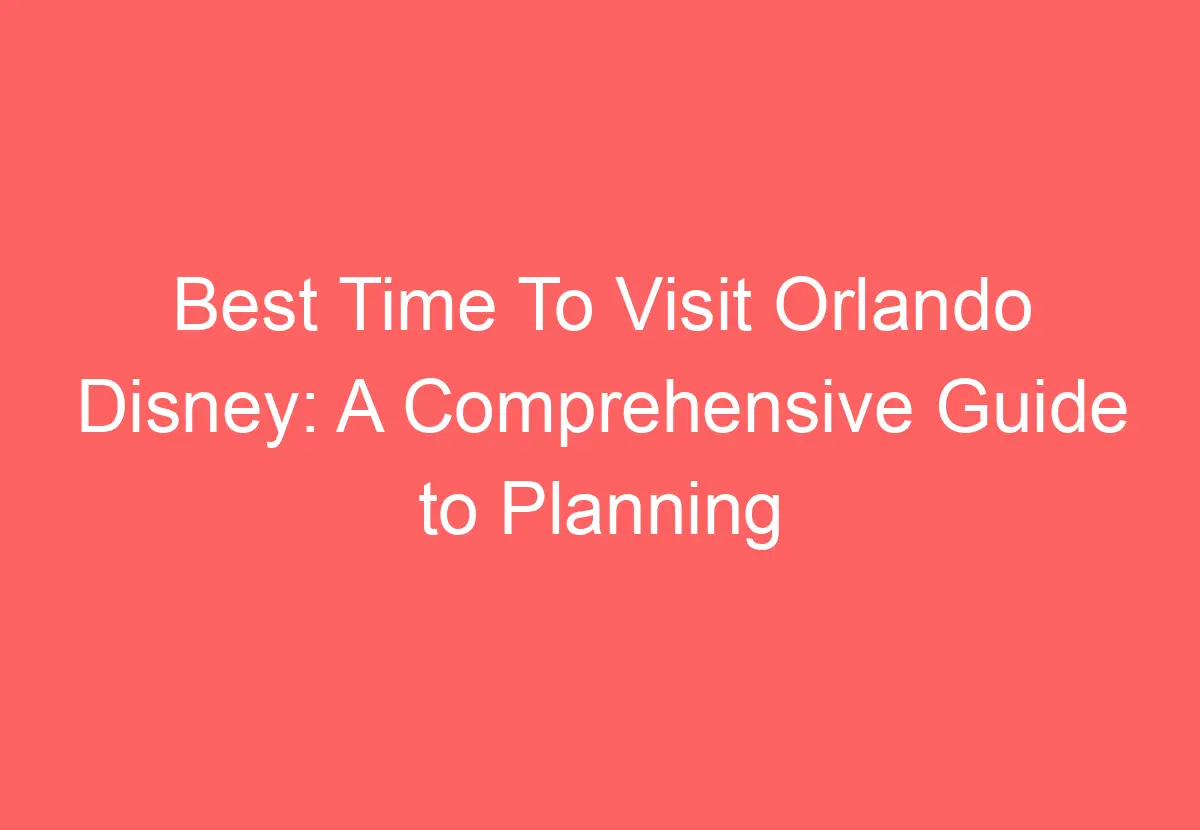 Best Time To Visit Orlando Disney: A Comprehensive Guide to Planning